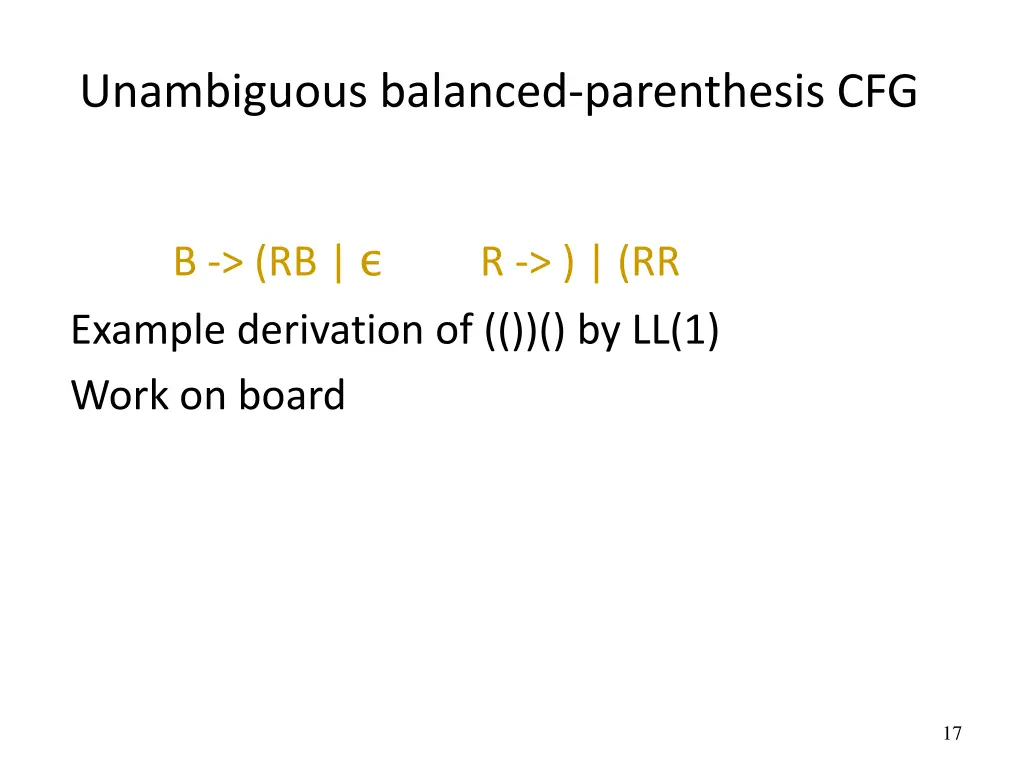 Unambiguous balanced-parenthesis CFG

B -> (RB | ϵ R -> ) | (RR

Example derivation of (())() by LL(1)

Work on board

17